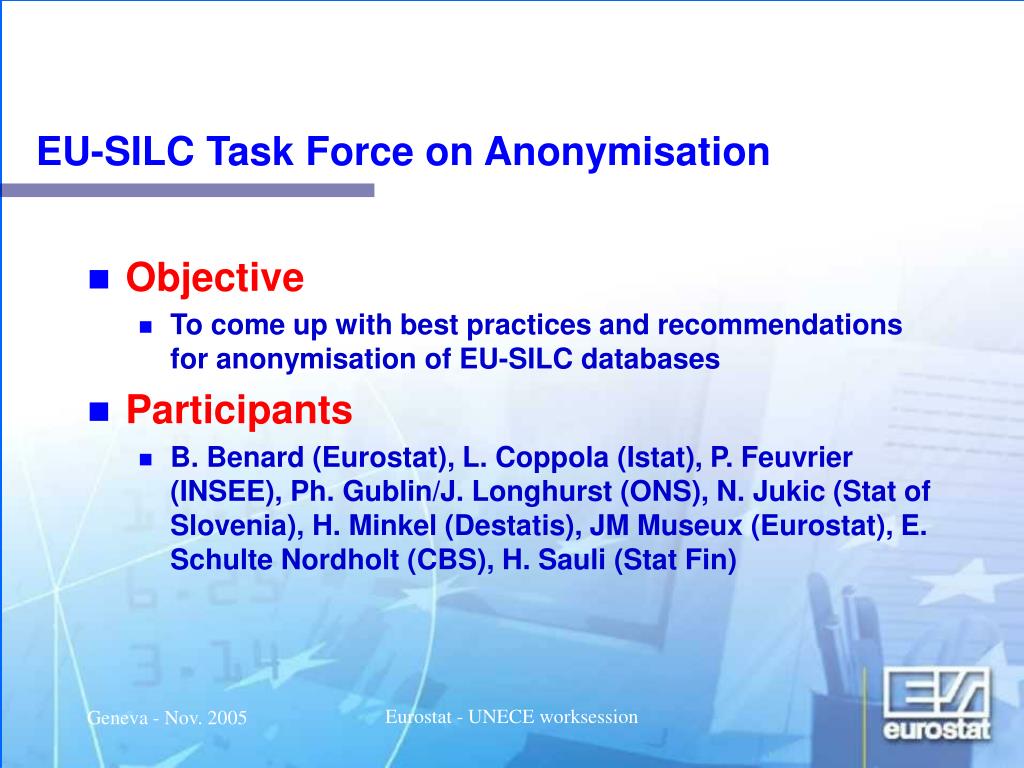 EU-SILC Task Force on Anonymisation

Objective

To come up with best practices and recommendations for anonymisation of EU-SILC databases

Participants

B. Benard (Eurostat), L. Coppola (Istat), P. Feuvrier (INSEE), Ph. Gublin/J. Longhurst (ONS), N. Jukic (Stat of Slovenia), H. Minkel (Destatis), JM Museux (Eurostat), E. Schulte Nordholt (CBS), H. Sauli (Stat Fin)

Geneva - Nov. 2005

Eurostat - UNECE worksession

eurostat